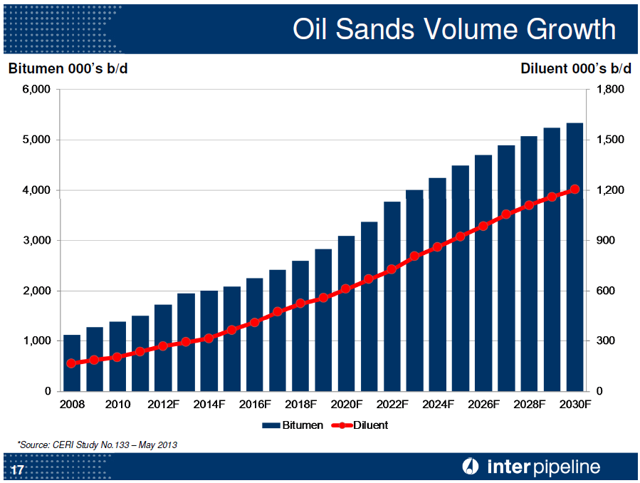 Oil Sands Volume Growth

Bitumen 000's b/d

Diluent 000's b/d

6,000
5,000
4,000
3,000
2,000
1,000
0

1,800
1,500
1,200
900
600
300
0

2008
2010
2012F
2014F
2016F
2018F
2020F
2022F
2024F
2026F
2028F
2030F

Bitumen
Diluent

*Source: CERI Study No.133 – May 2013

17

inter pipeline